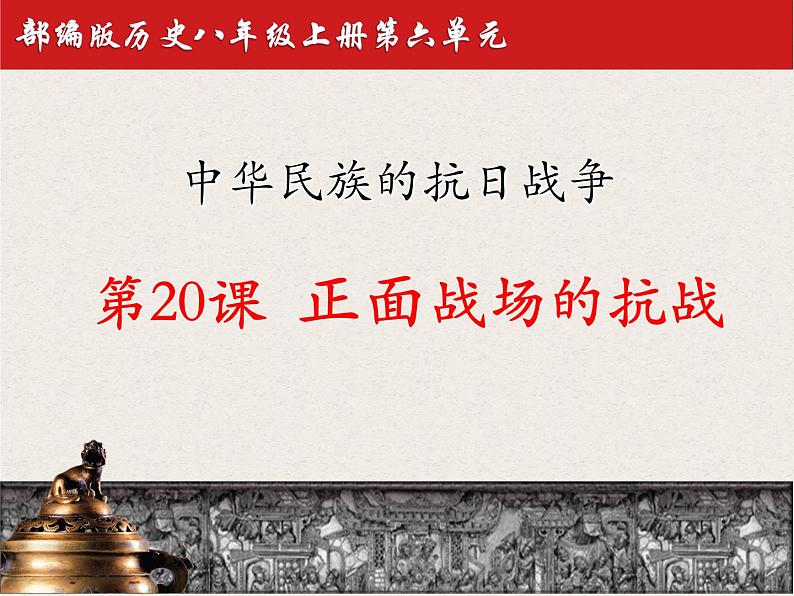 部编版历史八年级上册第六单元

中华民族的抗日战争

第20课 正面战场的抗战